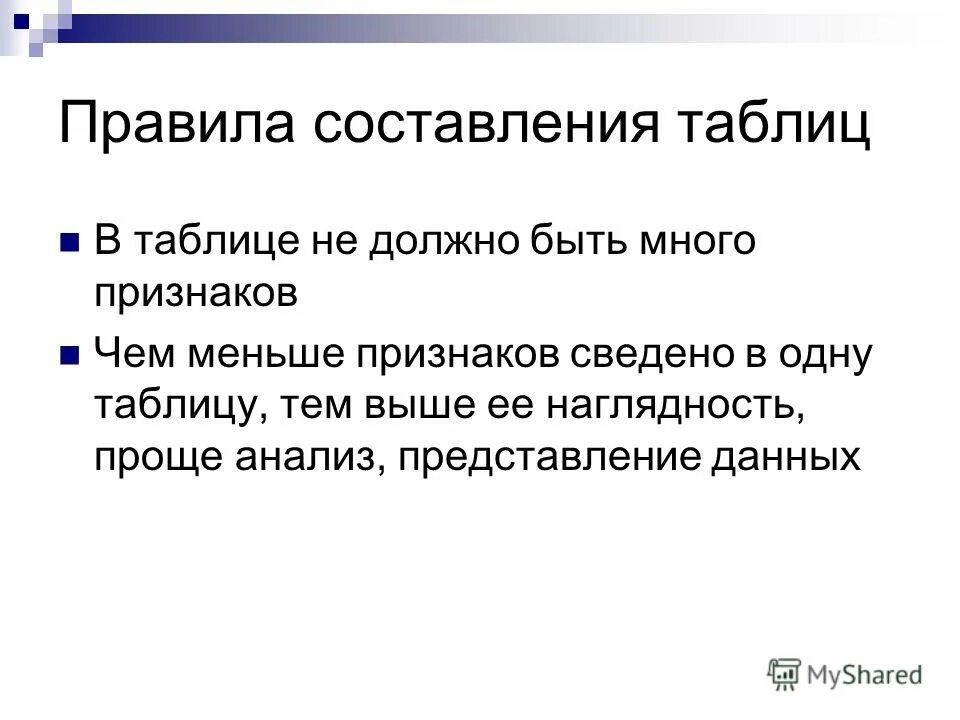 Правила составления таблиц

В таблице не должно быть много признаков

Чем меньше признаков сведено в одну таблицу, тем выше ее наглядность, проще анализ, представление данных

MyShared